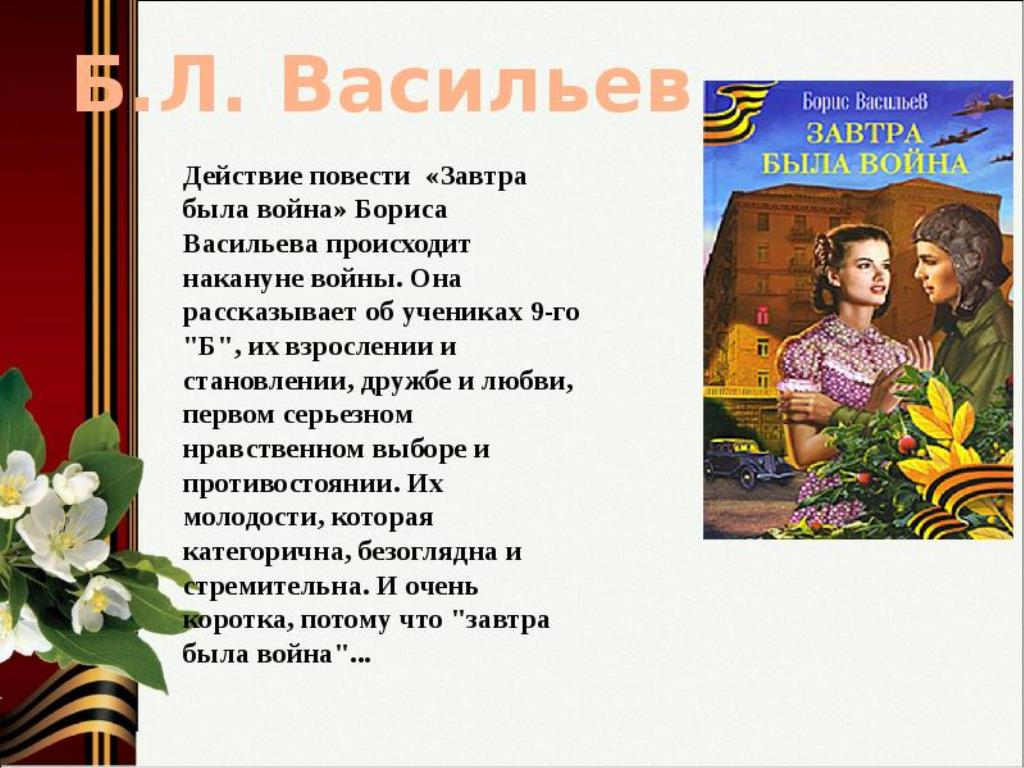 Б.Л. Васильев

Действие повести «Завтра была война» Бориса Васильева происходит накануне войны. Она рассказывает об учениках 9-го "Б", их взрослении и становлении, дружбе и любви, первом серьезном нравственном выборе и противостоянии. Их молодости, которая категорична, безоглядна и стремительна. И очень коротка, потому что "завтра была война"...

Борис Васильев
ЗАВТРА БЫЛА ВОЙНА